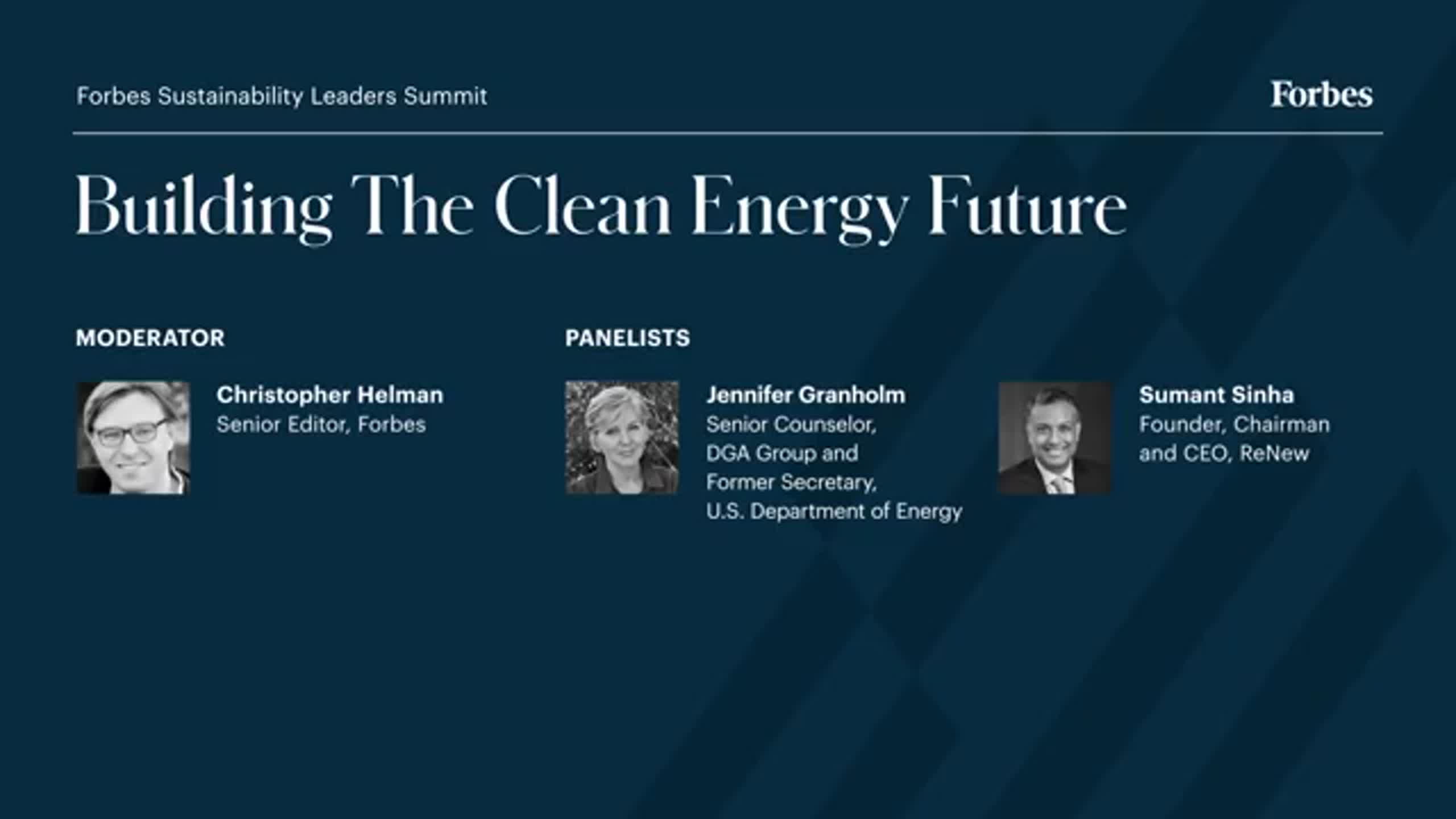 Forbes Sustainability Leaders Summit

Forbes

Building The Clean Energy Future

MODERATOR

Christopher Helman
Senior Editor, Forbes

PANELISTS

Jennifer Granholm
Senior Counselor, DGA Group and Former Secretary, U.S. Department of Energy

Sumant Sinha
Founder, Chairman and CEO, ReNew